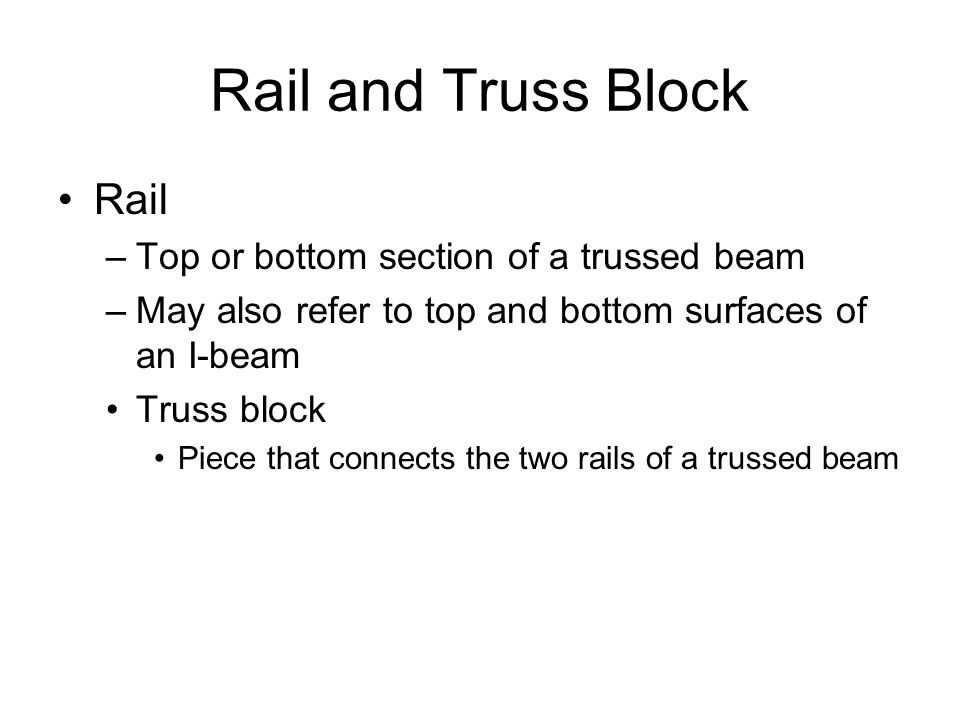 Rail and Truss Block

• Rail
– Top or bottom section of a trussed beam
– May also refer to top and bottom surfaces of an I-beam
• Truss block
• Piece that connects the two rails of a trussed beam